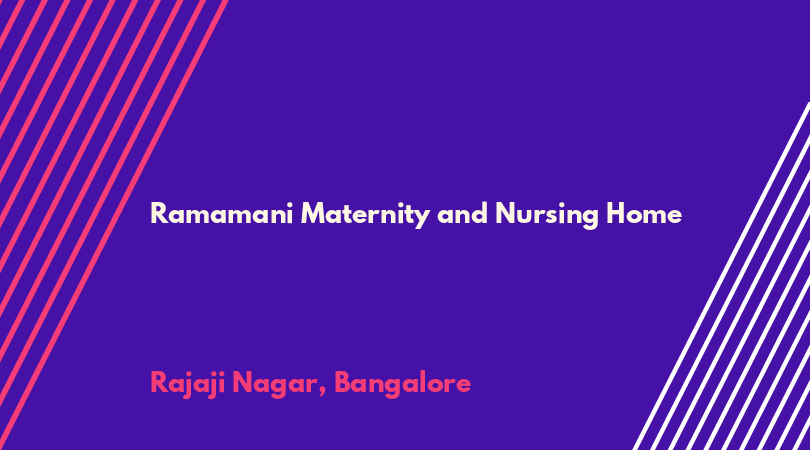 Ramamani Maternity and Nursing Home

Rajaji Nagar, Bangalore